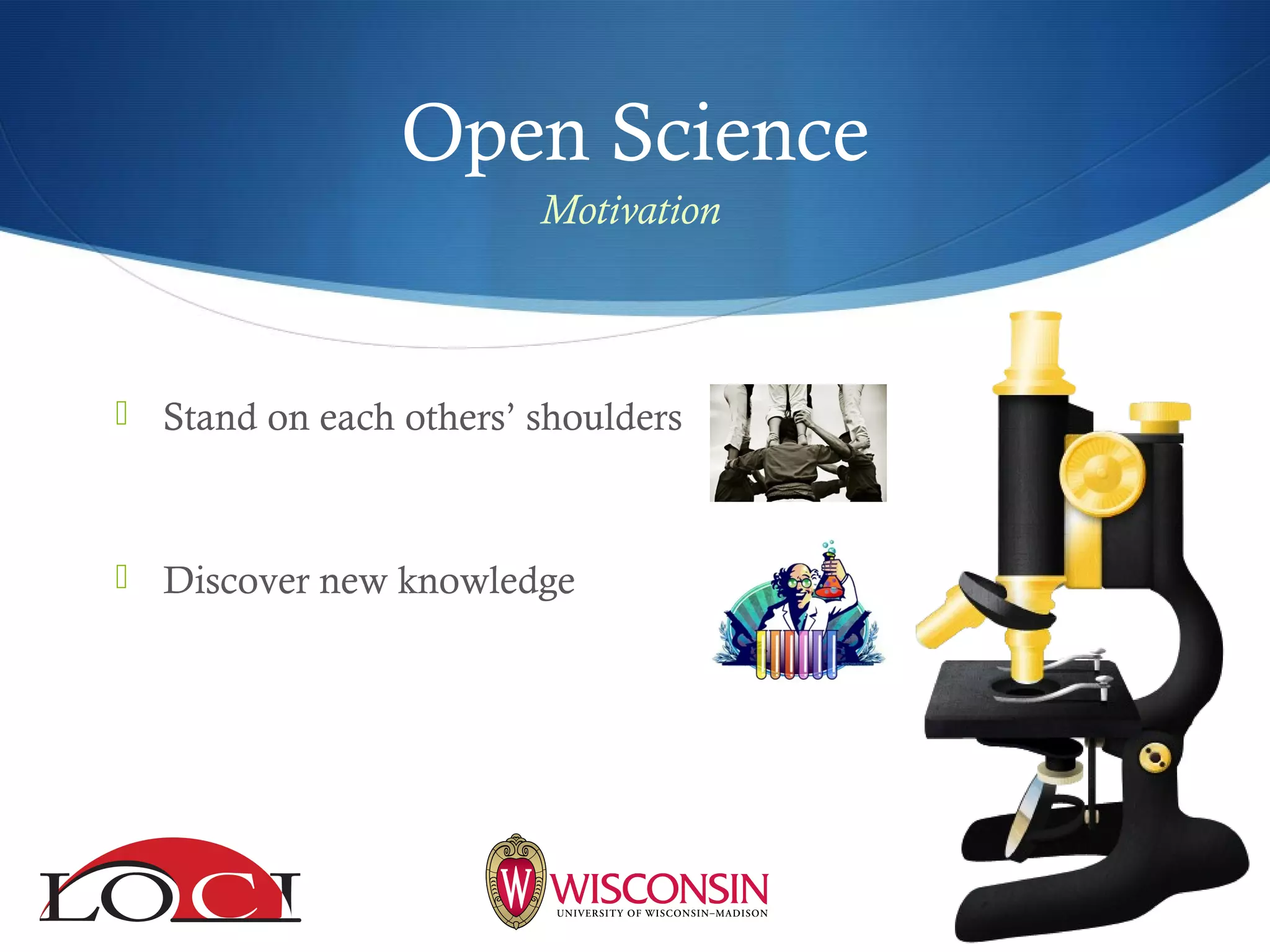 Open Science

Motivation

Stand on each others' shoulders

Discover new knowledge

LOCI

W WISCONSIN
UNIVERSITY OF WISCONSIN–MADISON